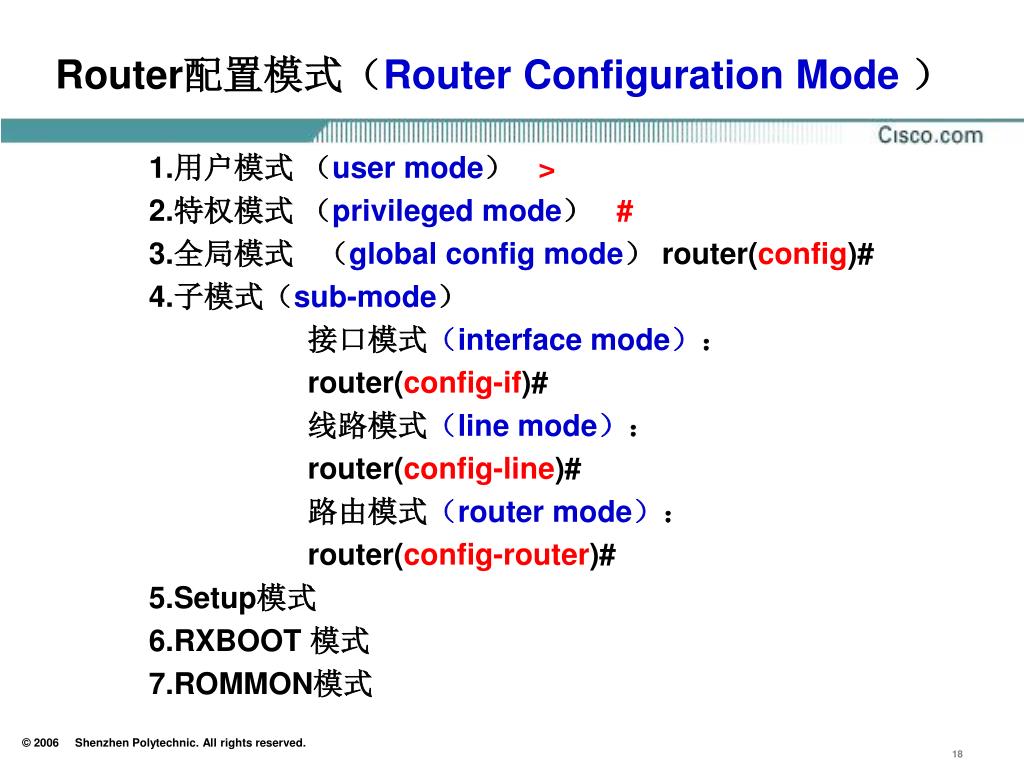 Router配置模式（Router Configuration Mode ）

Cisco.com

1.用户模式 （user mode） >

2.特权模式 （privileged mode） #

3.全局模式 （global config mode） router(config)#

4.子模式（sub-mode）

接口模式（interface mode）：

router(config-if)#

线路模式（line mode）：

router(config-line)#

路由模式（router mode）：

router(config-router)#

5.Setup模式

6.RXBOOT 模式

7.ROMMON模式

© 2006 Shenzhen Polytechnic. All rights reserved.

18